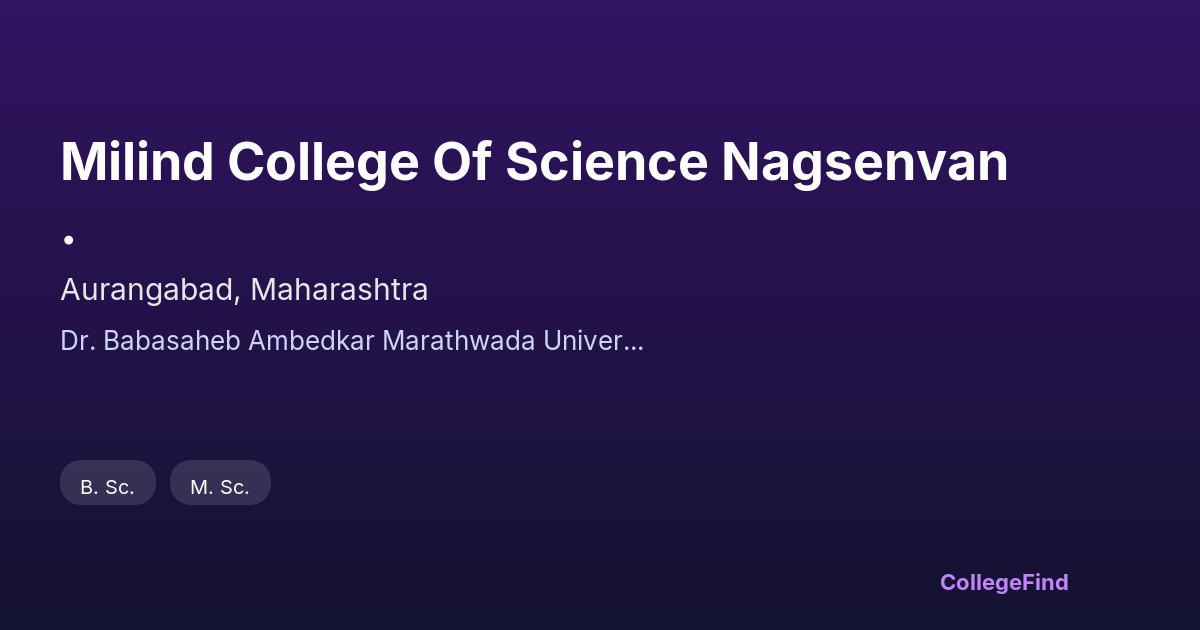 Milind College Of Science Nagsenvan
.

Aurangabad, Maharashtra

Dr. Babasaheb Ambedkar Marathwada Univer...

B. Sc.

M. Sc.

CollegeFind